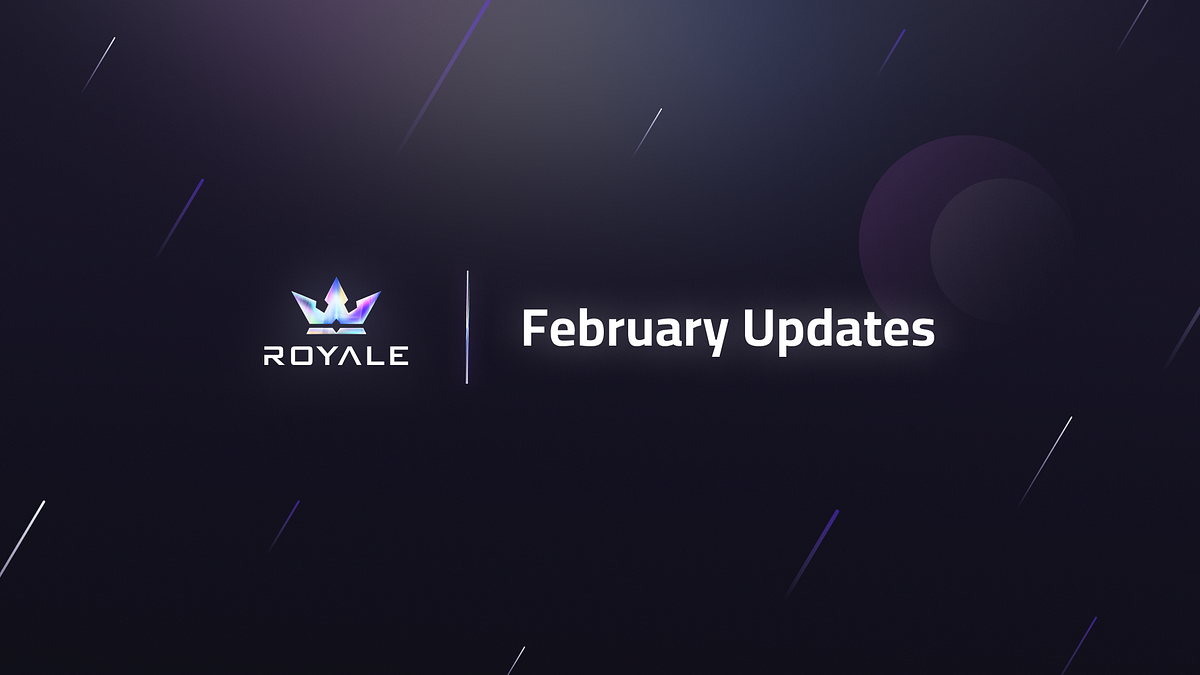 ROYALE

February Updates